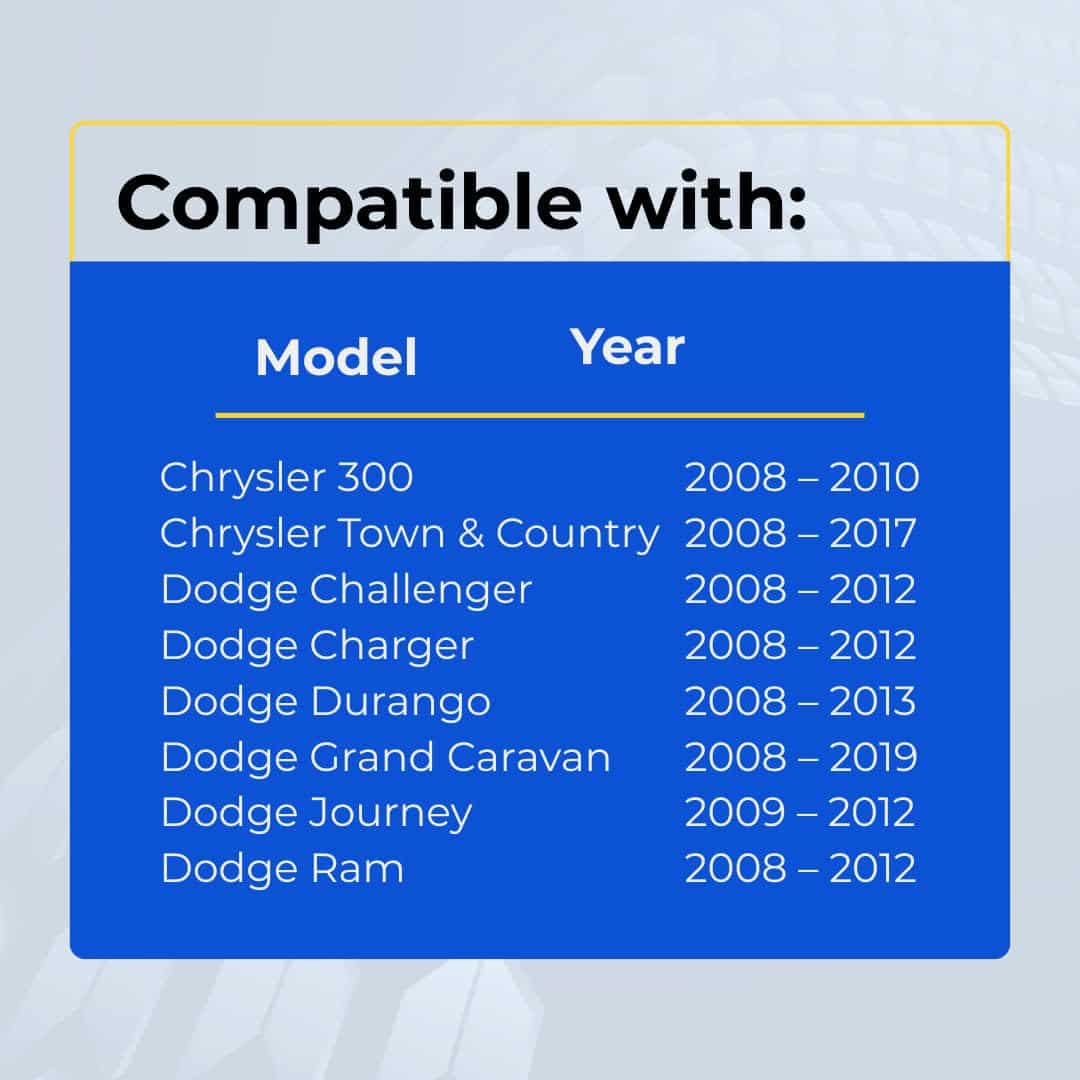 Compatible with:

| Model | Year |
|---|---|
| Chrysler 300 | 2008 – 2010 |
| Chrysler Town & Country | 2008 – 2017 |
| Dodge Challenger | 2008 – 2012 |
| Dodge Charger | 2008 – 2012 |
| Dodge Durango | 2008 – 2013 |
| Dodge Grand Caravan | 2008 – 2019 |
| Dodge Journey | 2009 – 2012 |
| Dodge Ram | 2008 – 2012 |